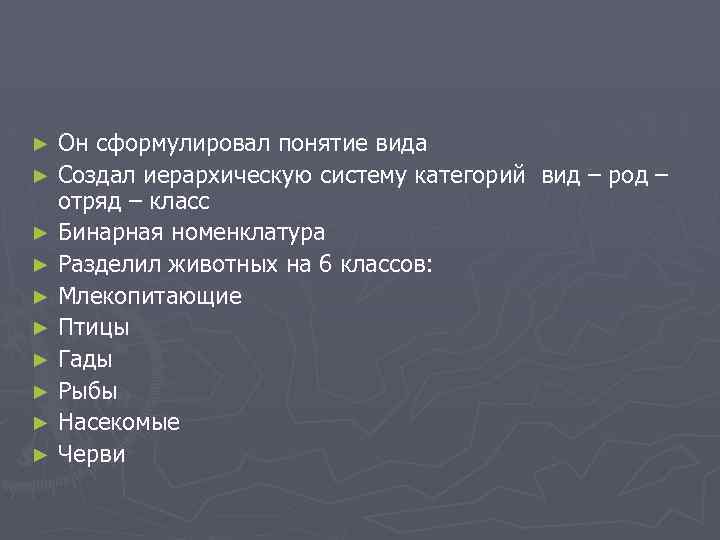 ► Он сформулировал понятие вида
► Создал иерархическую систему категорий вид – род – отряд – класс
► Бинарная номенклатура
► Разделил животных на 6 классов:
► Млекопитающие
► Птицы
► Гады
► Рыбы
► Насекомые
► Черви